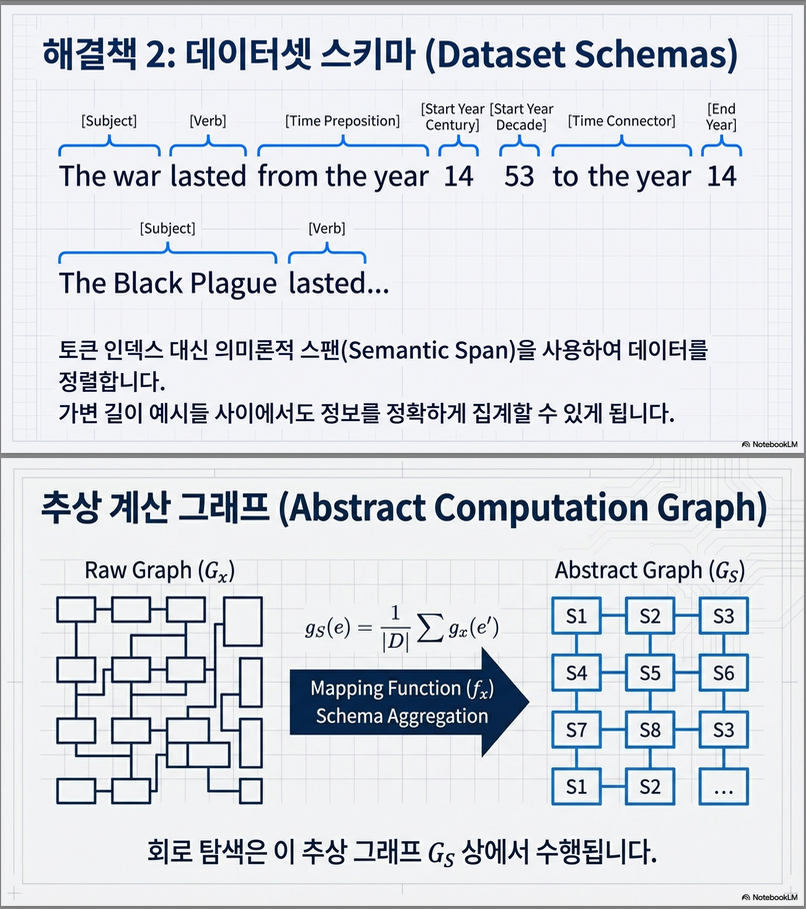 해결책 2: 데이터셋 스키마 (Dataset Schemas)

[Subject] [Verb] [Time Preposition] [Start Year Century] [Start Year Decade] [Time Connector] [End Year]

The war lasted from the year 14 53 to the year 14

[Subject] [Verb]

The Black Plague lasted...

토큰 인덱스 대신 의미론적 스팬(Semantic Span)을 사용하여 데이터를 정렬합니다.
가변 길이 예시들 사이에서도 정보를 정확하게 집계할 수 있게 됩니다.

NotebookLM

추상 계산 그래프 (Abstract Computation Graph)

Raw Graph ($G_x$)

$g_S(e) = \frac{1}{|D|} \sum g_x(e')$

Mapping Function ($f_x$)
Schema Aggregation

Abstract Graph ($G_S$)

S1 S2 S3
S4 S5 S6
S7 S8 S3
S1 S2 ...

회로 탐색은 이 추상 그래프 $G_S$ 상에서 수행됩니다.

NotebookLM